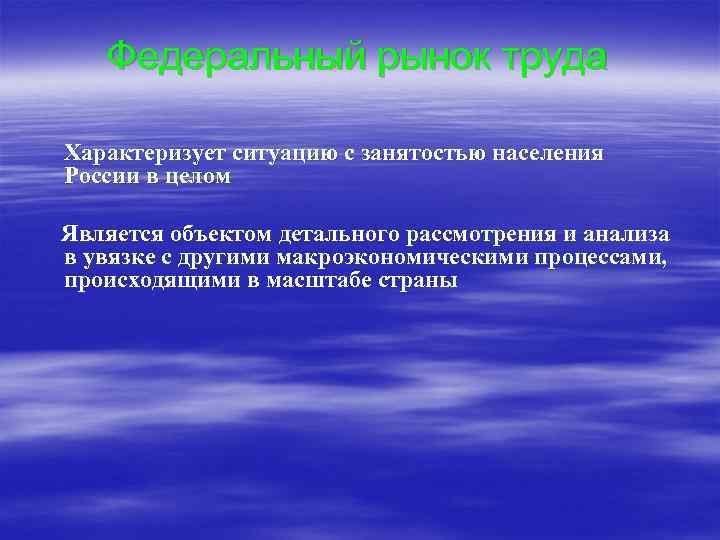 Федеральный рынок труда

Характеризует ситуацию с занятостью населения России в целом

Является объектом детального рассмотрения и анализа в увязке с другими макроэкономическими процессами, происходящими в масштабе страны